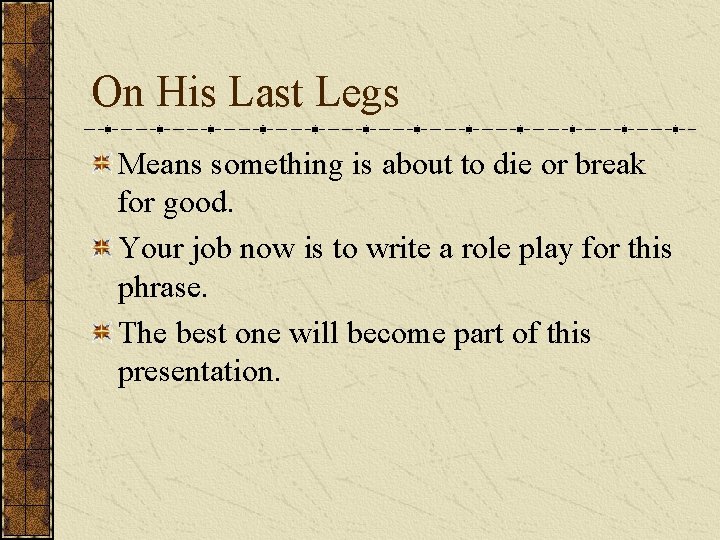 On His Last Legs

Means something is about to die or break for good.

Your job now is to write a role play for this phrase.

The best one will become part of this presentation.